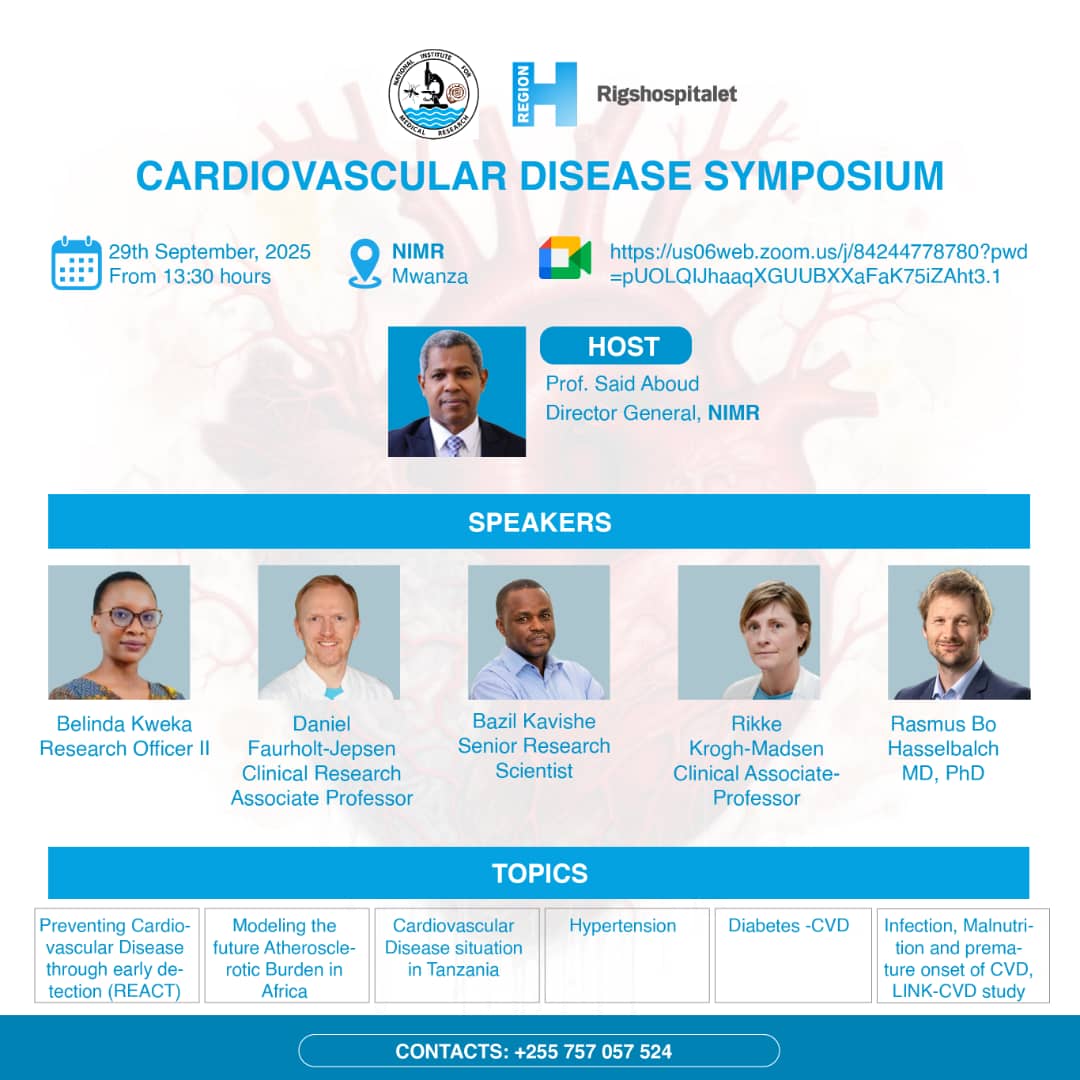 NATIONAL INSTITUTE FOR MEDICAL RESEARCH

REGION H Rigshospitalet

CARDIOVASCULAR DISEASE SYMPOSIUM

29th September, 2025
From 13:30 hours

NIMR
Mwanza

https://us06web.zoom.us/j/84244778780?pwd=pUOLQIJhaaqXGUUBXXaFaK75iZAht3.1

HOST
Prof. Said Aboud
Director General, NIMR

SPEAKERS

Belinda Kweka
Research Officer II

Daniel Faurholt-Jepsen
Clinical Research Associate Professor

Bazil Kavishe
Senior Research Scientist

Rikke Krogh-Madsen
Clinical Associate-Professor

Rasmus Bo Hasselbalch
MD, PhD

TOPICS

| Preventing Cardiovascular Disease through early detection (REACT) | Modeling the future Atherosclerotic Burden in Africa | Cardiovascular Disease situation in Tanzania | Hypertension | Diabetes -CVD | Infection, Malnutrition and premature onset of CVD, LINK-CVD study |
|---|---|---|---|---|---|

CONTACTS: +255 757 057 524